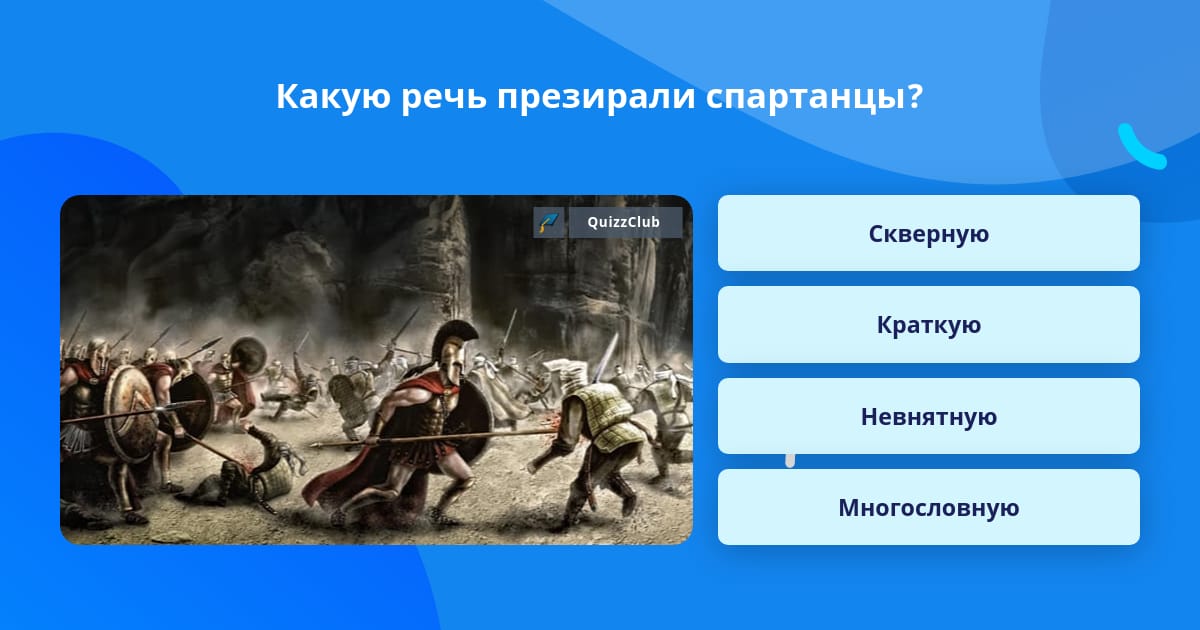 Какую речь презирали спартанцы?

QuizzClub

Скверную

Краткую

Невнятную

Многословную